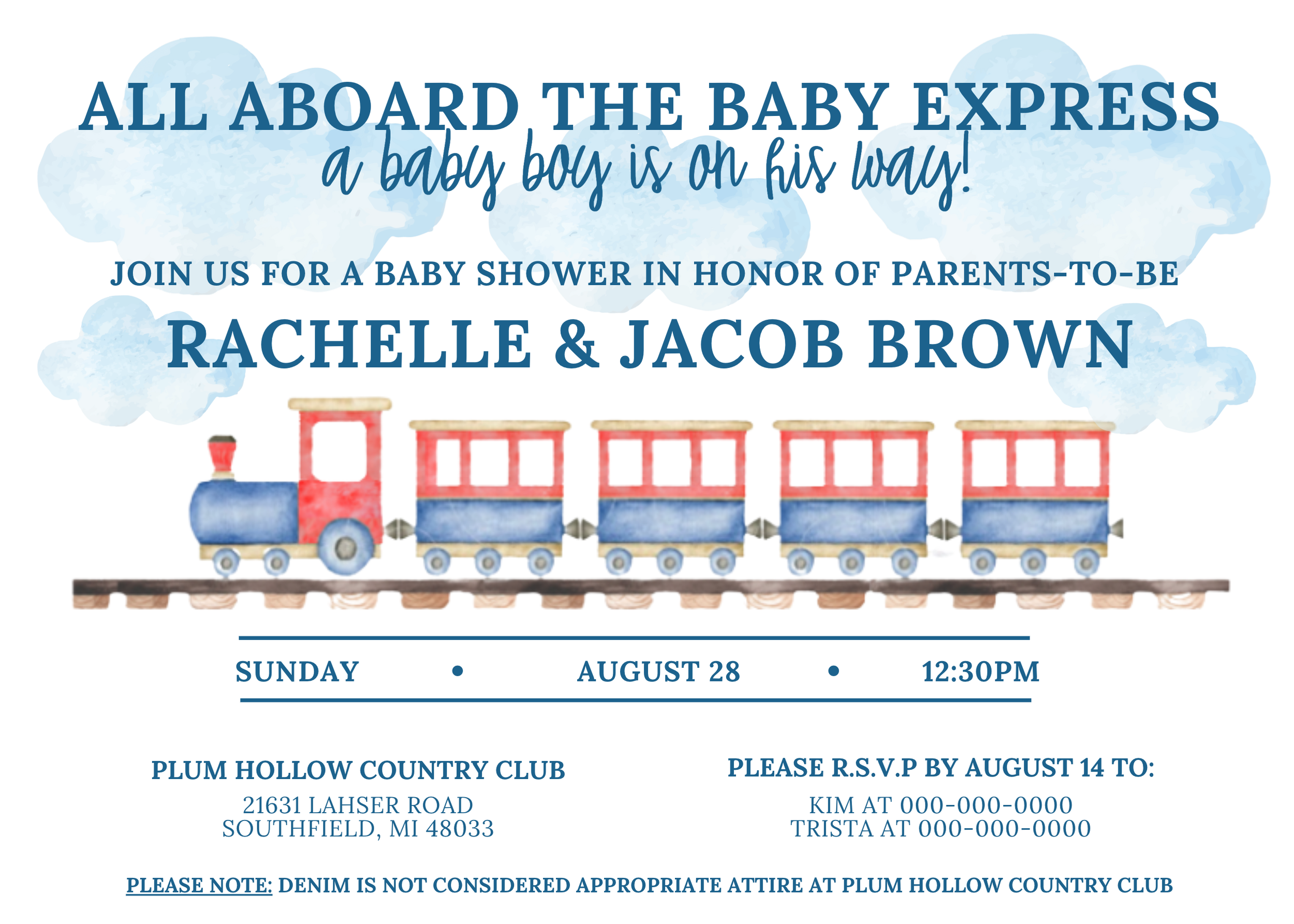 ALL ABOARD THE BABY EXPRESS
a baby boy is on his way!

JOIN US FOR A BABY SHOWER IN HONOR OF PARENTS-TO-BE
RACHELLE & JACOB BROWN

SUNDAY • AUGUST 28 • 12:30PM

PLUM HOLLOW COUNTRY CLUB
21631 LAHSER ROAD
SOUTHFIELD, MI 48033

PLEASE R.S.V.P BY AUGUST 14 TO:
KIM AT 000-000-0000
TRISTA AT 000-000-0000

PLEASE NOTE: DENIM IS NOT CONSIDERED APPROPRIATE ATTIRE AT PLUM HOLLOW COUNTRY CLUB